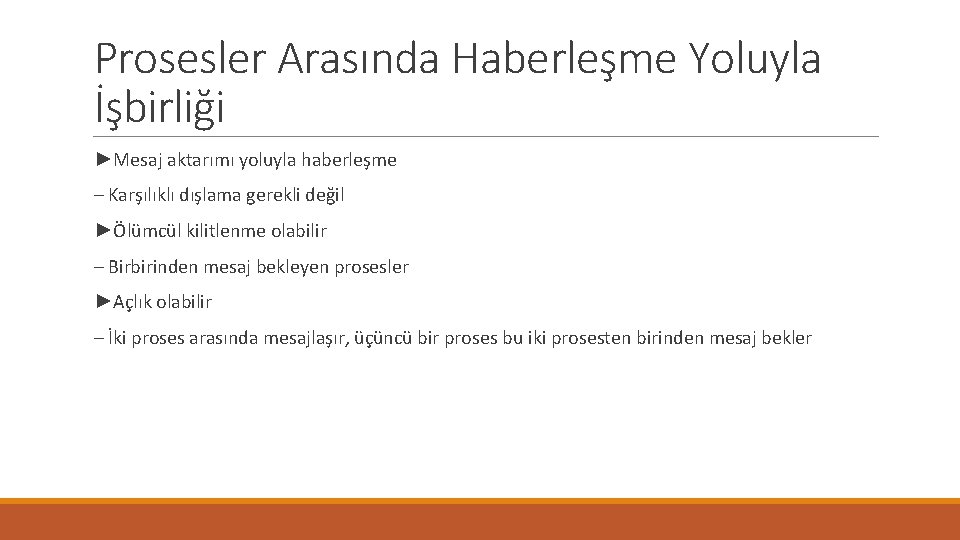 Prosesler Arasında Haberleşme Yoluyla İşbirliği

►Mesaj aktarımı yoluyla haberleşme

– Karşılıklı dışlama gerekli değil

►Ölümcül kilitlenme olabilir

– Birbirinden mesaj bekleyen prosesler

►Açlık olabilir

– İki proses arasında mesajlaşır, üçüncü bir proses bu iki prosesten birinden mesaj bekler